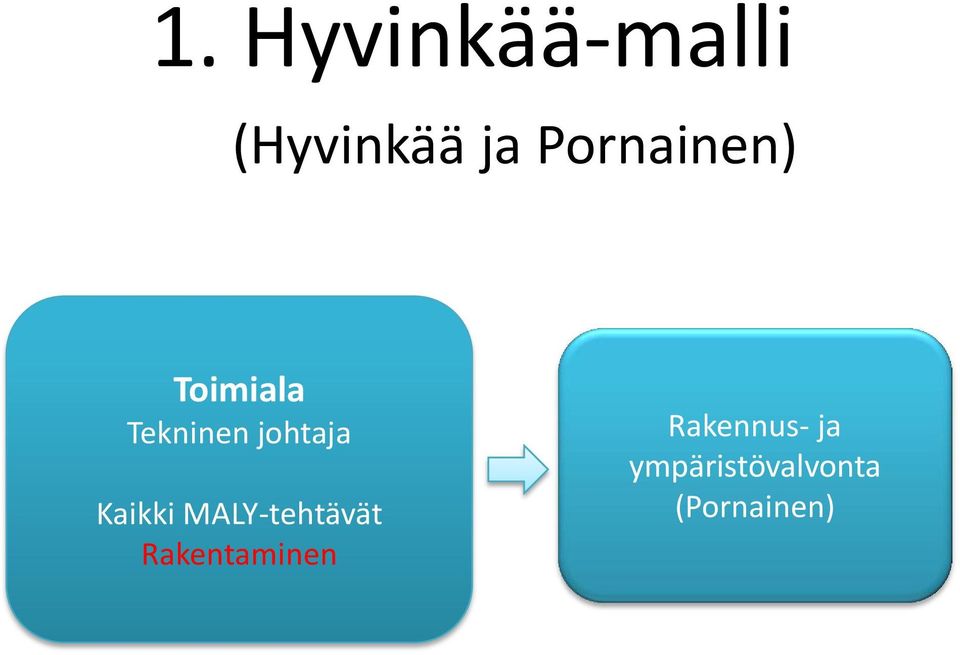 1. Hyvinkää-malli

(Hyvinkää ja Pornainen)

Toimiala
Tekninen johtaja

Kaikki MALY-tehtävät
Rakentaminen

Rakennus- ja ympäristövalvonta (Pornainen)